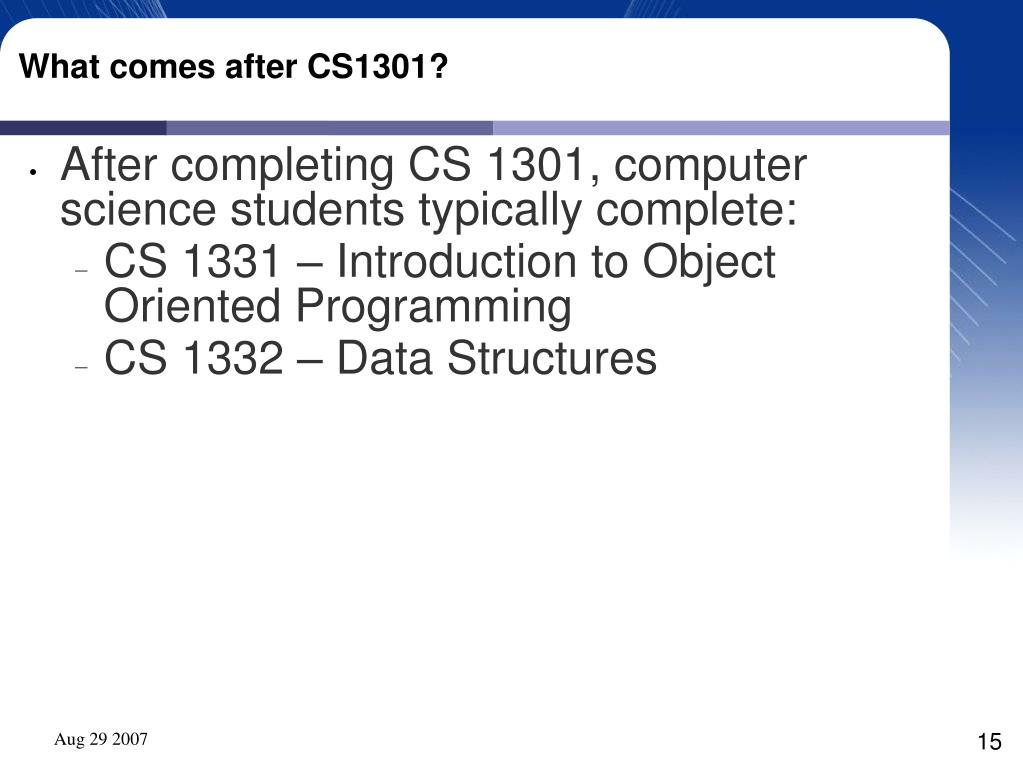 What comes after CS1301?

• After completing CS 1301, computer science students typically complete:
– CS 1331 – Introduction to Object Oriented Programming
– CS 1332 – Data Structures

Aug 29 2007

15